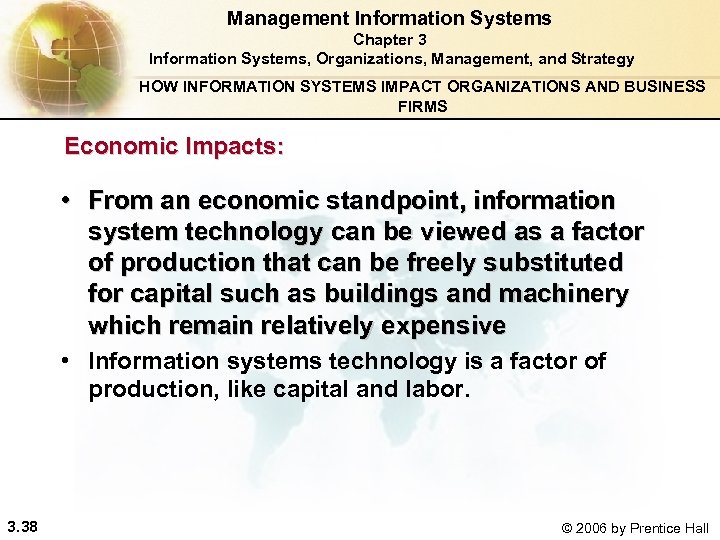 Management Information Systems
Chapter 3
Information Systems, Organizations, Management, and Strategy

HOW INFORMATION SYSTEMS IMPACT ORGANIZATIONS AND BUSINESS FIRMS

Economic Impacts:

• From an economic standpoint, information system technology can be viewed as a factor of production that can be freely substituted for capital such as buildings and machinery which remain relatively expensive

• Information systems technology is a factor of production, like capital and labor.

3.38

© 2006 by Prentice Hall